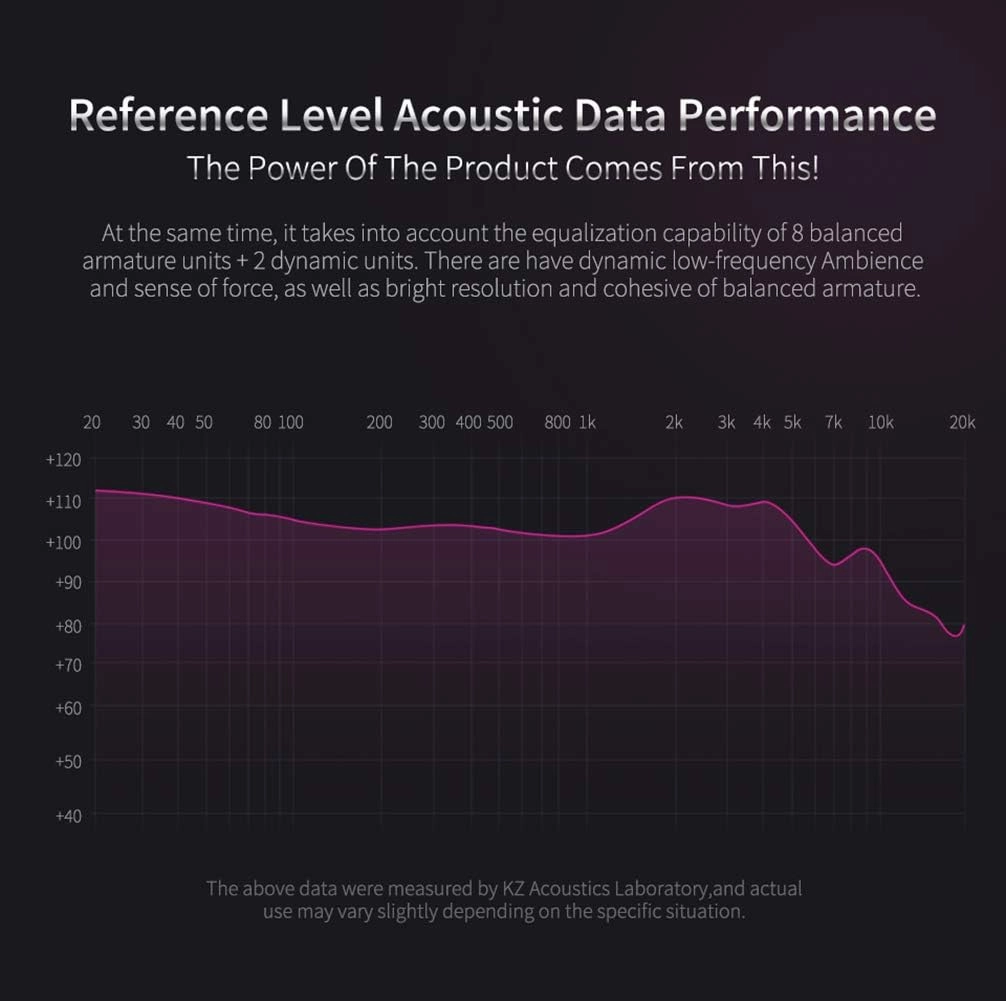 Reference Level Acoustic Data Performance
The Power Of The Product Comes From This!

At the same time, it takes into account the equalization capability of 8 balanced armature units + 2 dynamic units. There are have dynamic low-frequency Ambience and sense of force, as well as bright resolution and cohesive of balanced armature.

20 30 40 50 80 100 200 300 400 500 800 1k 2k 3k 4k 5k 7k 10k 20k

+120
+110
+100
+90
+80
+70
+60
+50
+40

The above data were measured by KZ Acoustics Laboratory,and actual use may vary slightly depending on the specific situation.